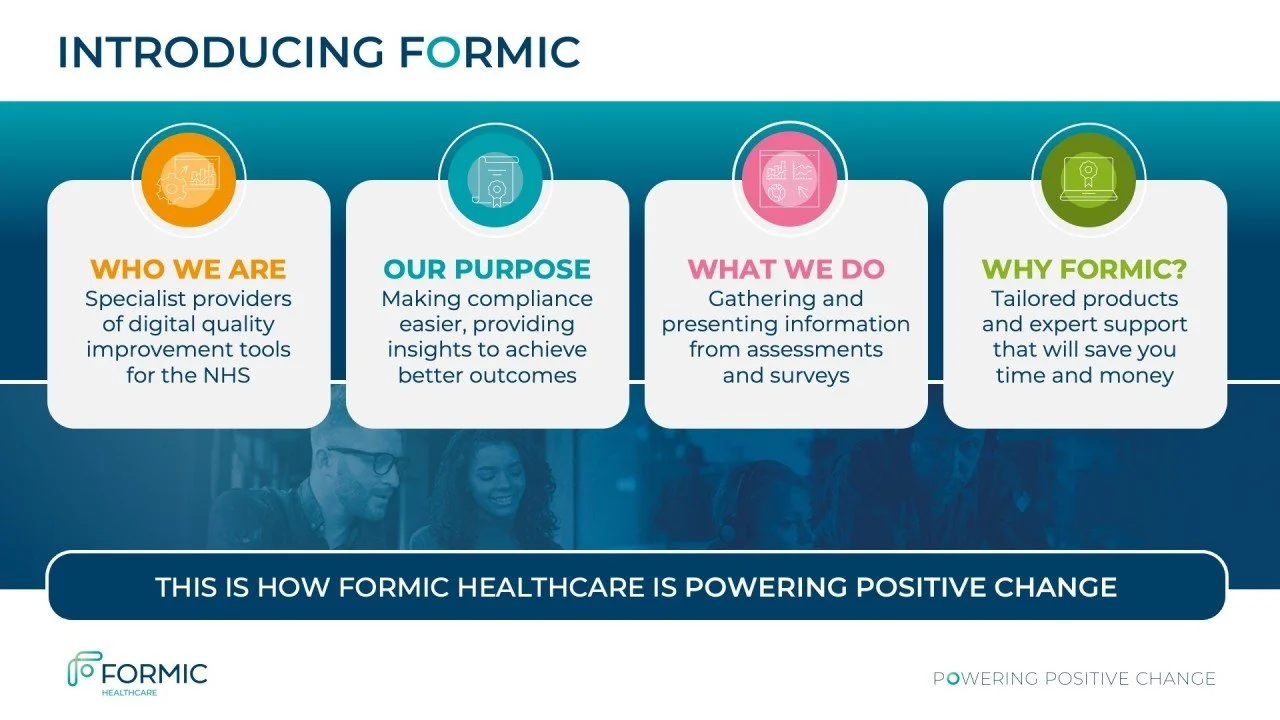 INTRODUCING FORMIC

WHO WE ARE
Specialist providers of digital quality improvement tools for the NHS

OUR PURPOSE
Making compliance easier, providing insights to achieve better outcomes

WHAT WE DO
Gathering and presenting information from assessments and surveys

WHY FORMIC?
Tailored products and expert support that will save you time and money

THIS IS HOW FORMIC HEALTHCARE IS POWERING POSITIVE CHANGE

FORMIC
HEALTHCARE

POWERING POSITIVE CHANGE